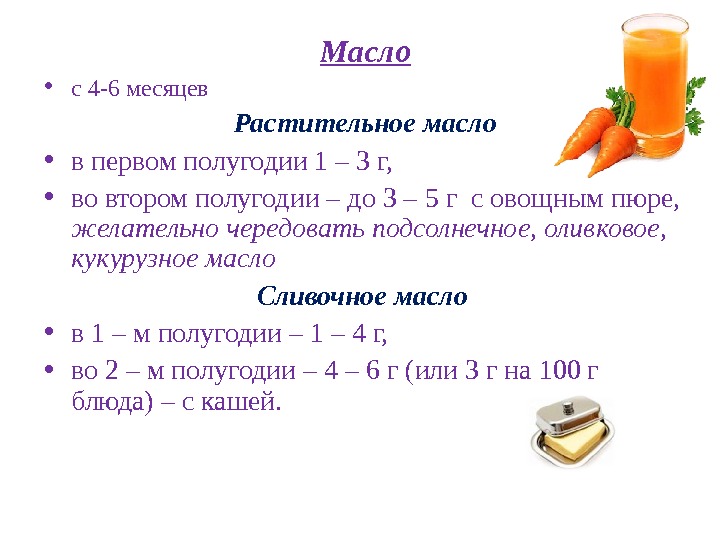 Масло

• с 4-6 месяцев

Растительное масло

• в первом полугодии 1 – 3 г,

• во втором полугодии – до 3 – 5 г с овощным пюре, желательно чередовать подсолнечное, оливковое, кукурузное масло

Сливочное масло

• в 1 – м полугодии – 1 – 4 г,

• во 2 – м полугодии – 4 – 6 г (или 3 г на 100 г блюда) – с кашей.